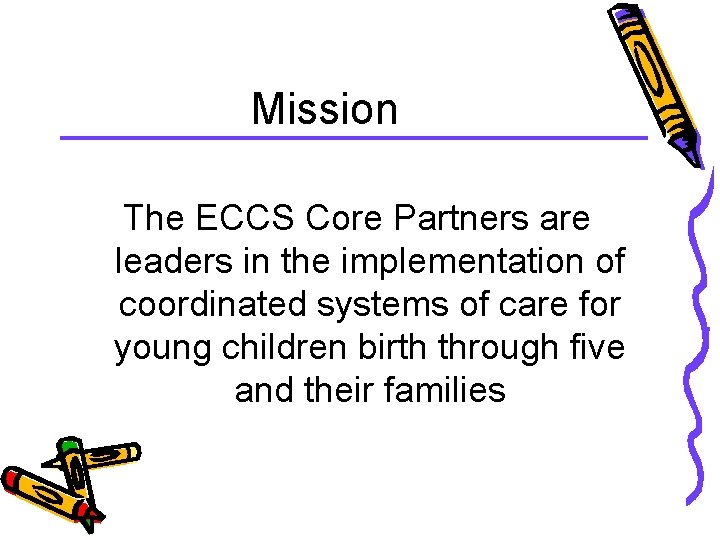 Mission

The ECCS Core Partners are leaders in the implementation of coordinated systems of care for young children birth through five and their families